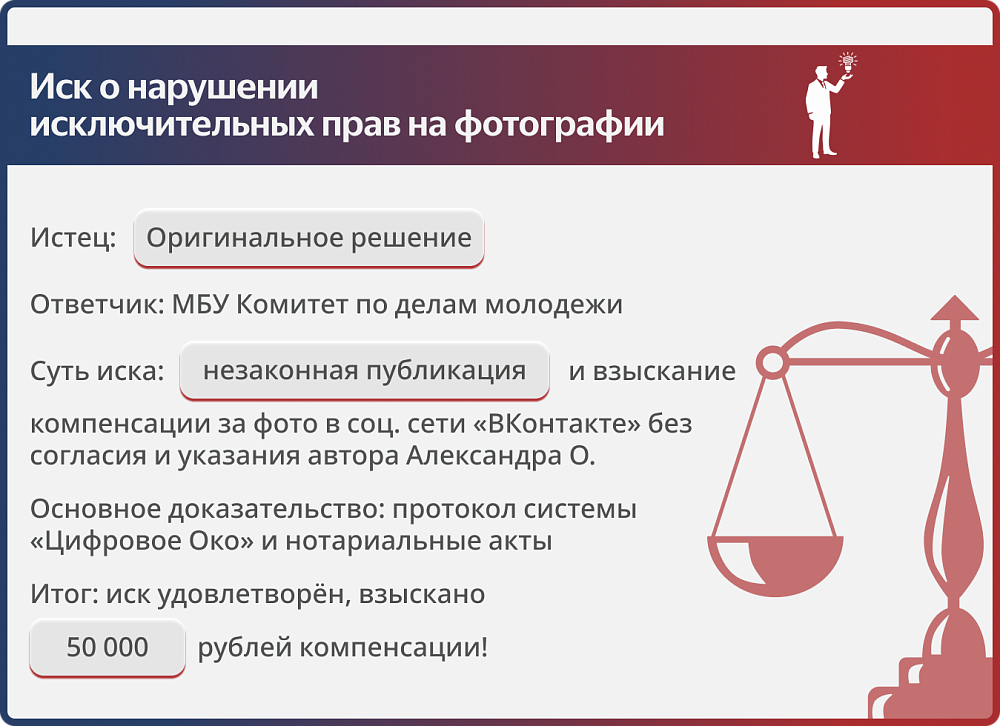 Иск о нарушении исключительных прав на фотографии

Истец: Оригинальное решение

Ответчик: МБУ Комитет по делам молодежи

Суть иска: незаконная публикация и взыскание компенсации за фото в соц. сети «ВКонтакте» без согласия и указания автора Александра О.

Основное доказательство: протокол системы «Цифровое Око» и нотариальные акты

Итог: иск удовлетворён, взыскано 50 000 рублей компенсации!